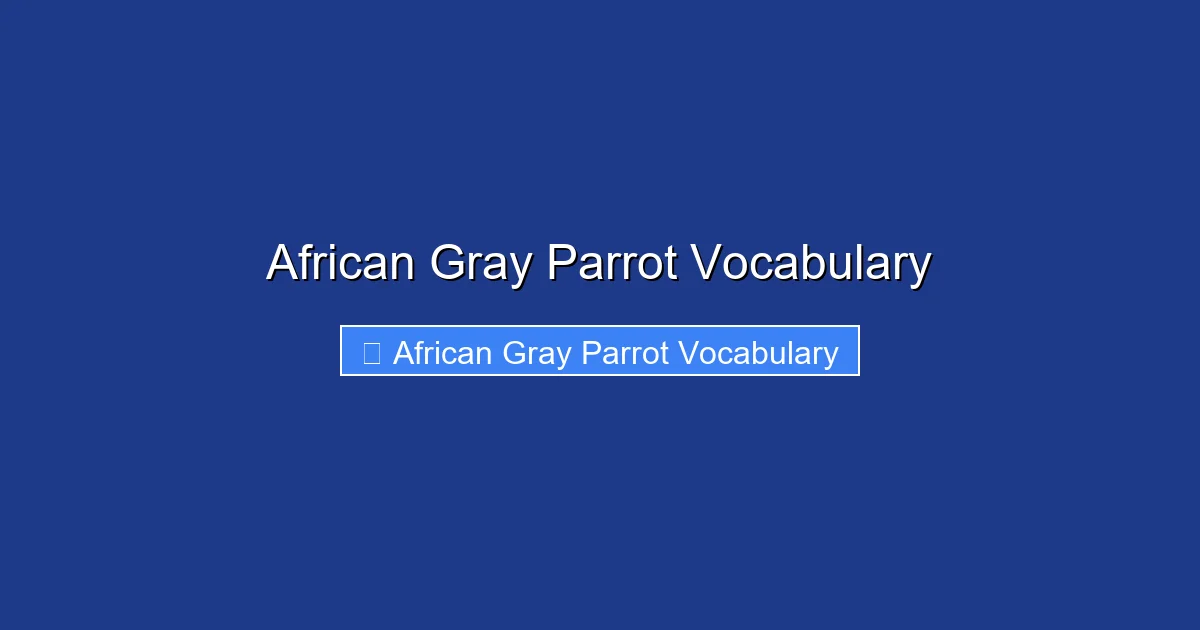 African Gray Parrot Vocabulary

African Gray Parrot Vocabulary